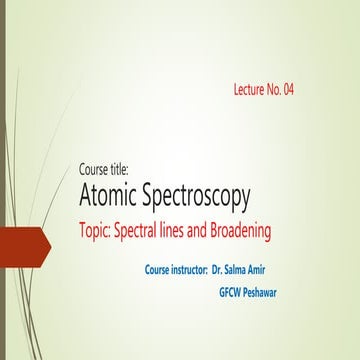 Lecture No. 04

Course title:
Atomic Spectroscopy
Topic: Spectral lines and Broadening

Course instructor: Dr. Salma Amir
GFCW Peshawar